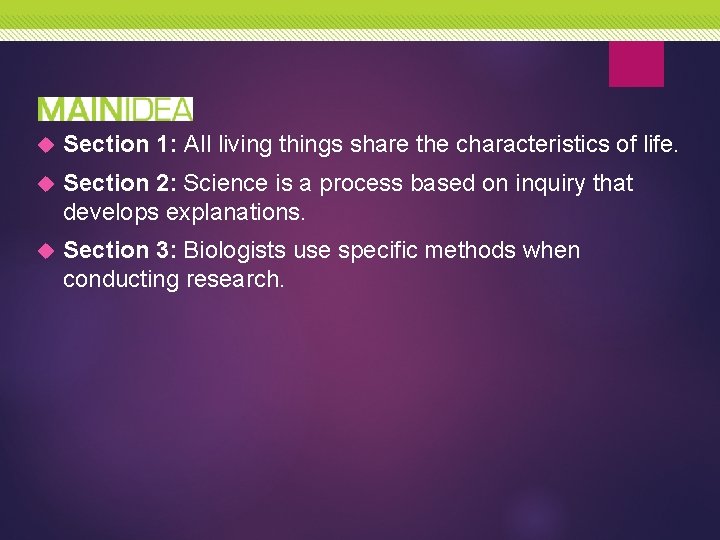 MAINIDEA

Section 1: All living things share the characteristics of life.

Section 2: Science is a process based on inquiry that develops explanations.

Section 3: Biologists use specific methods when conducting research.